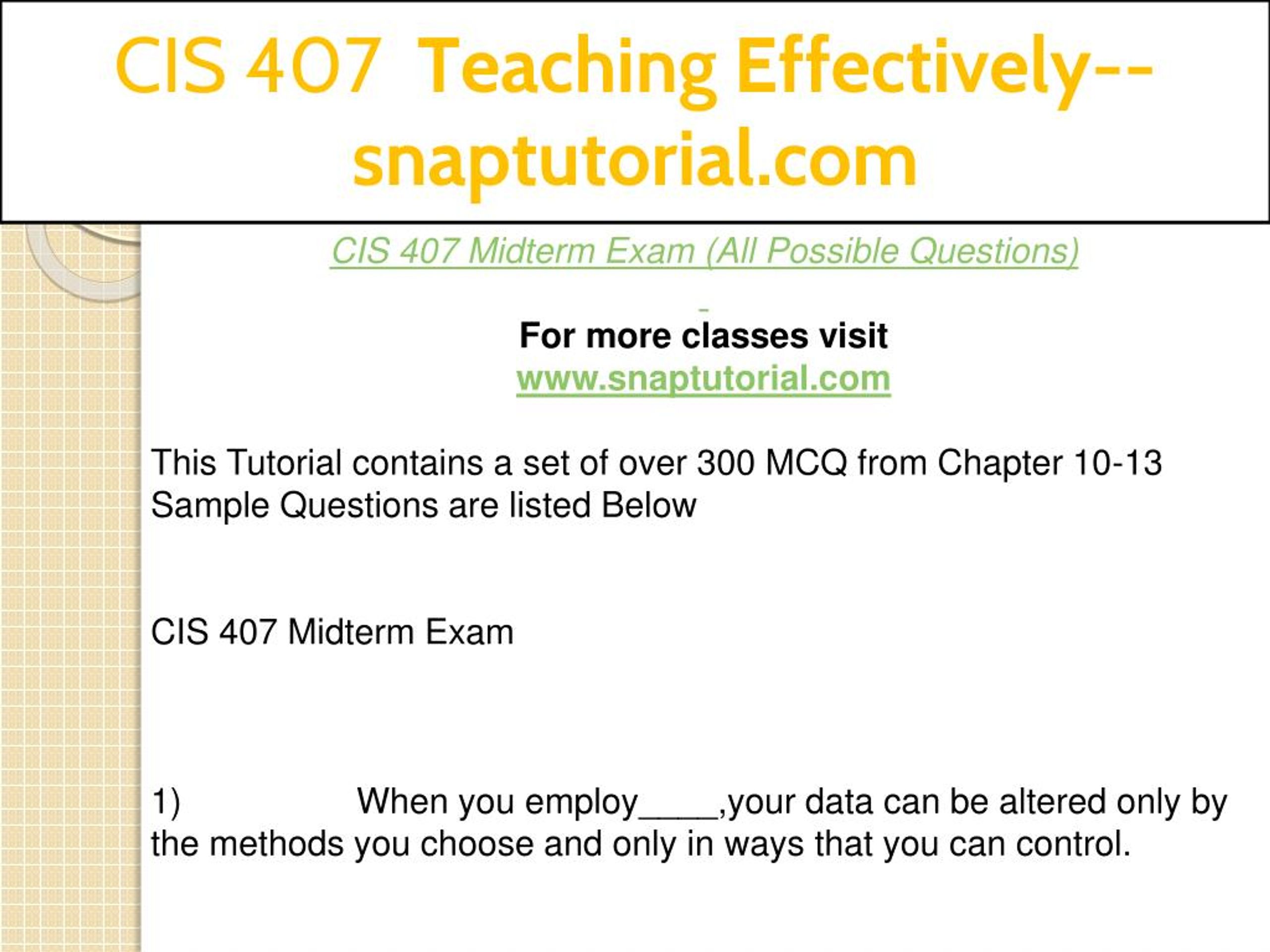 CIS 407 Teaching Effectively--snaptutorial.com

CIS 407 Midterm Exam (All Possible Questions)

For more classes visit
www.snaptutorial.com

This Tutorial contains a set of over 300 MCQ from Chapter 10-13 Sample Questions are listed Below

CIS 407 Midterm Exam

1) When you employ____,your data can be altered only by the methods you choose and only in ways that you can control.